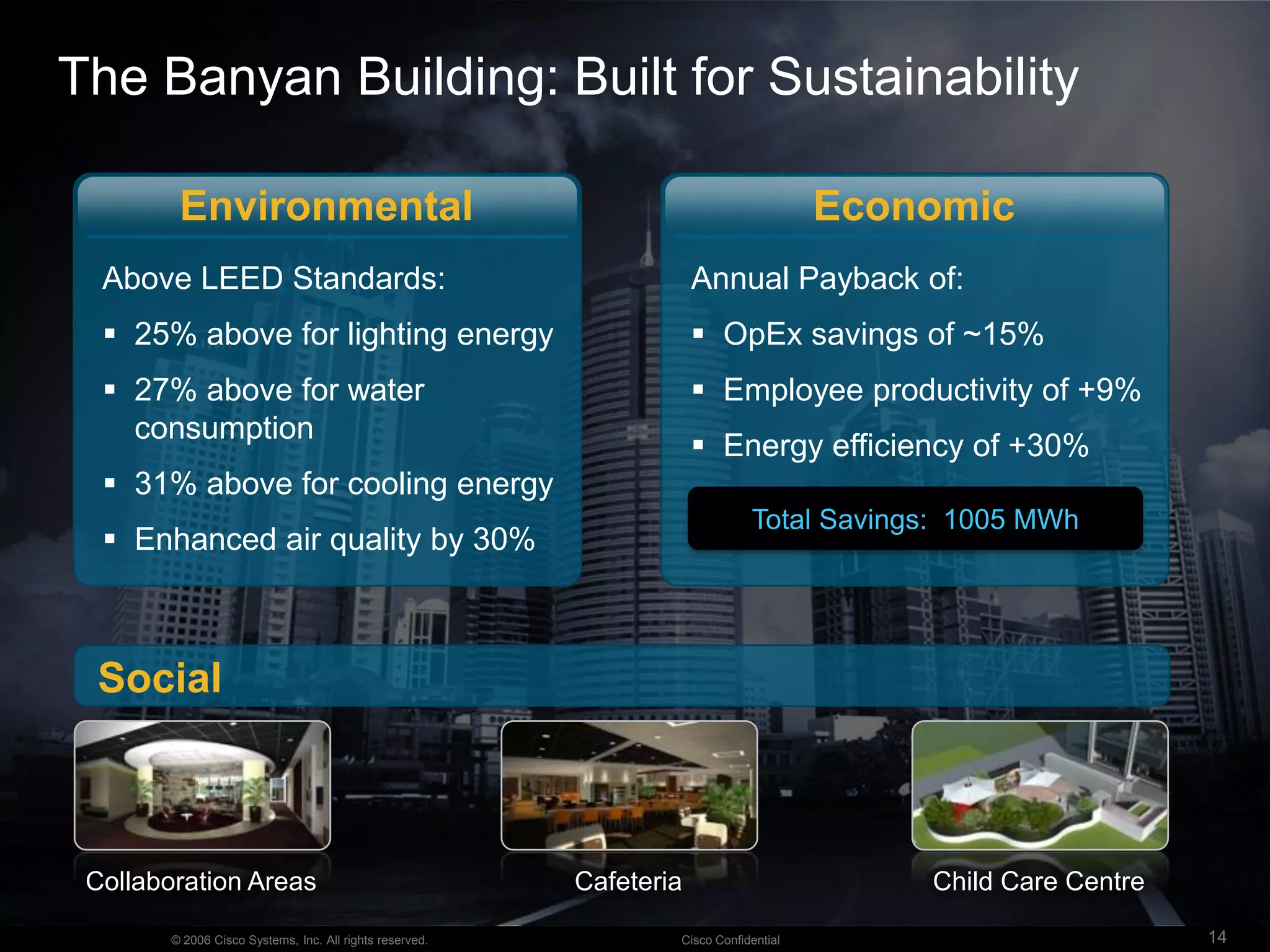 The Banyan Building: Built for Sustainability

Environmental

Above LEED Standards:

▪ 25% above for lighting energy

▪ 27% above for water consumption

▪ 31% above for cooling energy

▪ Enhanced air quality by 30%

Economic

Annual Payback of:

▪ OpEx savings of ~15%

▪ Employee productivity of +9%

▪ Energy efficiency of +30%

Total Savings: 1005 MWh

Social

Collaboration Areas

Cafeteria

Child Care Centre

© 2006 Cisco Systems, Inc. All rights reserved.

Cisco Confidential

14